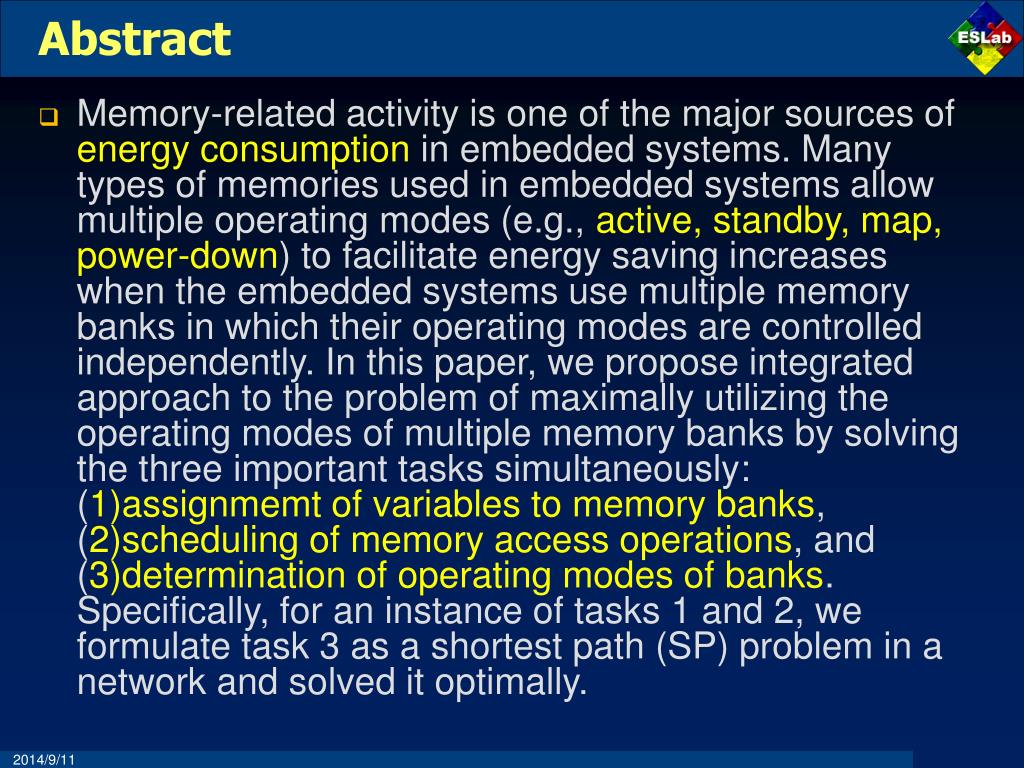 Abstract

ESLab

Memory-related activity is one of the major sources of energy consumption in embedded systems. Many types of memories used in embedded systems allow multiple operating modes (e.g., active, standby, map, power-down) to facilitate energy saving increases when the embedded systems use multiple memory banks in which their operating modes are controlled independently. In this paper, we propose integrated approach to the problem of maximally utilizing the operating modes of multiple memory banks by solving the three important tasks simultaneously: (1)assignmemt of variables to memory banks, (2)scheduling of memory access operations, and (3)determination of operating modes of banks. Specifically, for an instance of tasks 1 and 2, we formulate task 3 as a shortest path (SP) problem in a network and solved it optimally.

2014/9/11